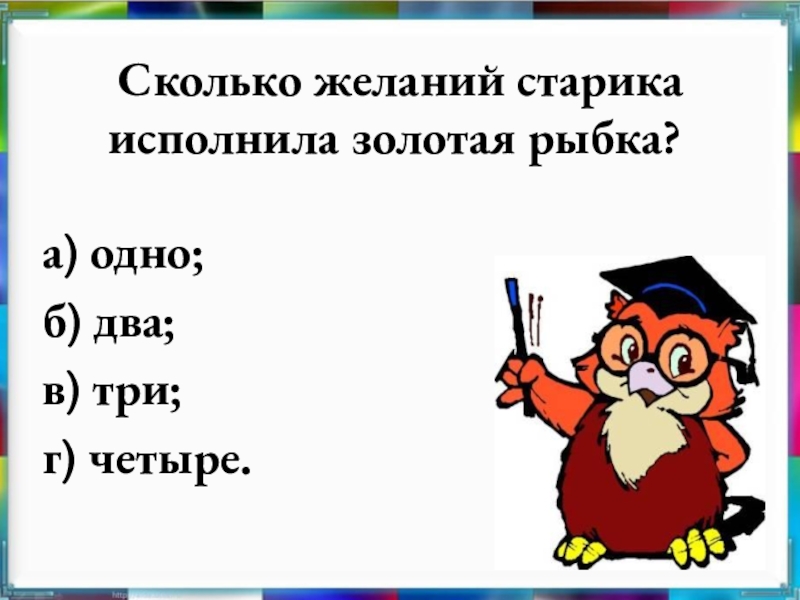 Сколько желаний старика исполнила золотая рыбка?

а) одно;

б) два;

в) три;

г) четыре.